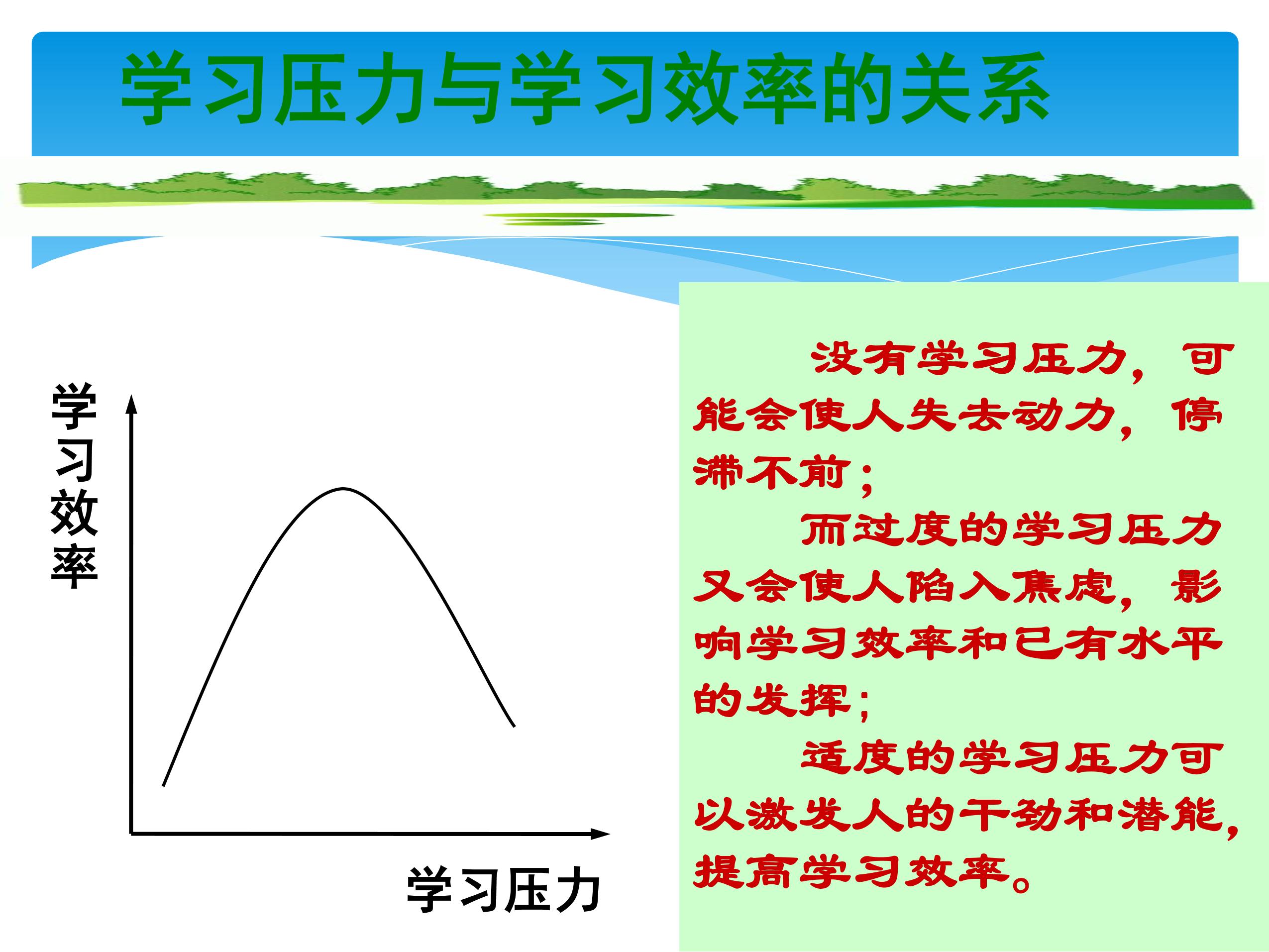 学习压力与学习效率的关系

学习效率

学习压力

没有学习压力，可能会使人失去动力，停滞不前；

而过度的学习压力又会使人陷入焦虑，影响学习效率和已有水平的发挥；

适度的学习压力可以激发人的干劲和潜能，提高学习效率。